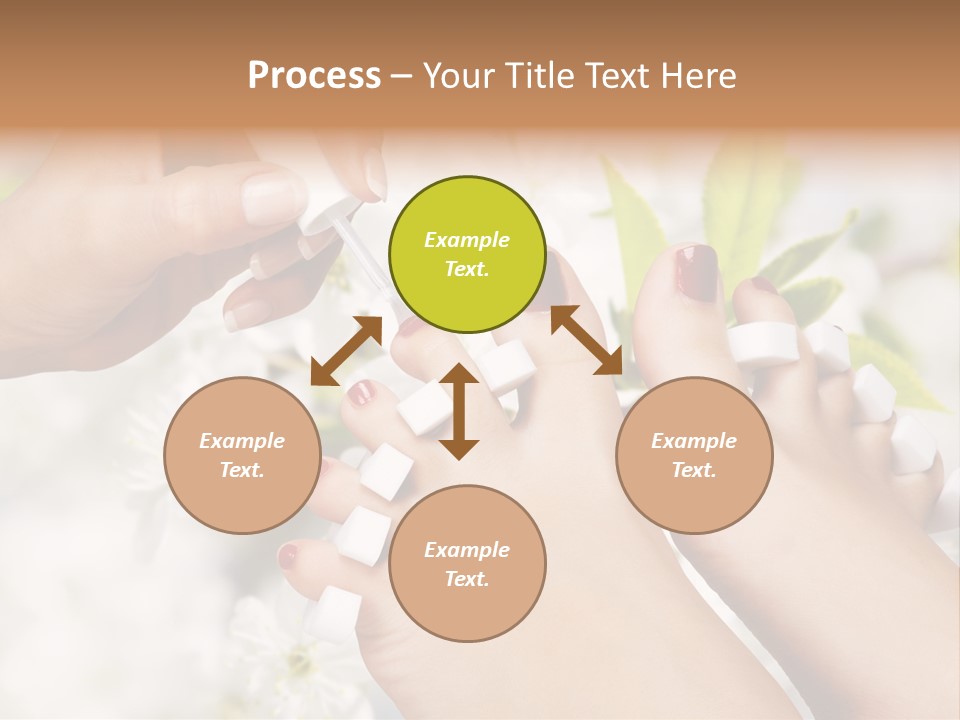 Process – Your Title Text Here

Example Text.

Example Text.

Example Text.

Example Text.